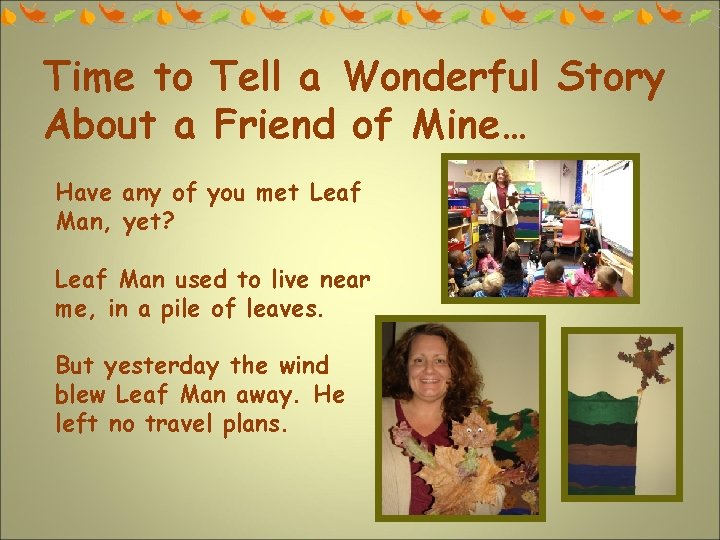 Time to Tell a Wonderful Story About a Friend of Mine…

Have any of you met Leaf Man, yet?

Leaf Man used to live near me, in a pile of leaves.

But yesterday the wind blew Leaf Man away. He left no travel plans.